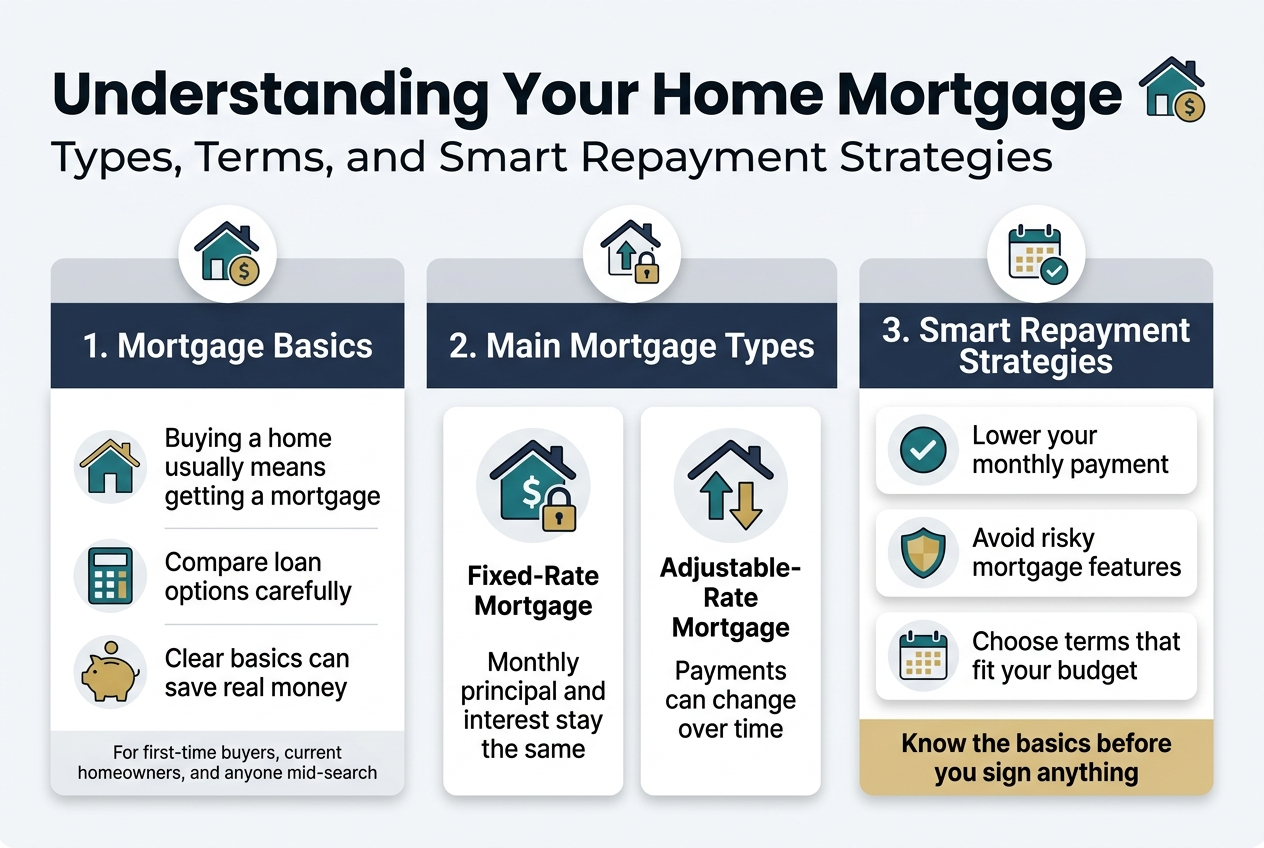 Understanding Your Home Mortgage

Types, Terms, and Smart Repayment Strategies

1. Mortgage Basics

Buying a home usually means getting a mortgage

Compare loan options carefully

Clear basics can save real money

For first-time buyers, current homeowners, and anyone mid-search

2. Main Mortgage Types

Fixed-Rate Mortgage

Monthly principal and interest stay the same

Adjustable-Rate Mortgage

Payments can change over time

3. Smart Repayment Strategies

Lower your monthly payment

Avoid risky mortgage features

Choose terms that fit your budget

Know the basics before you sign anything